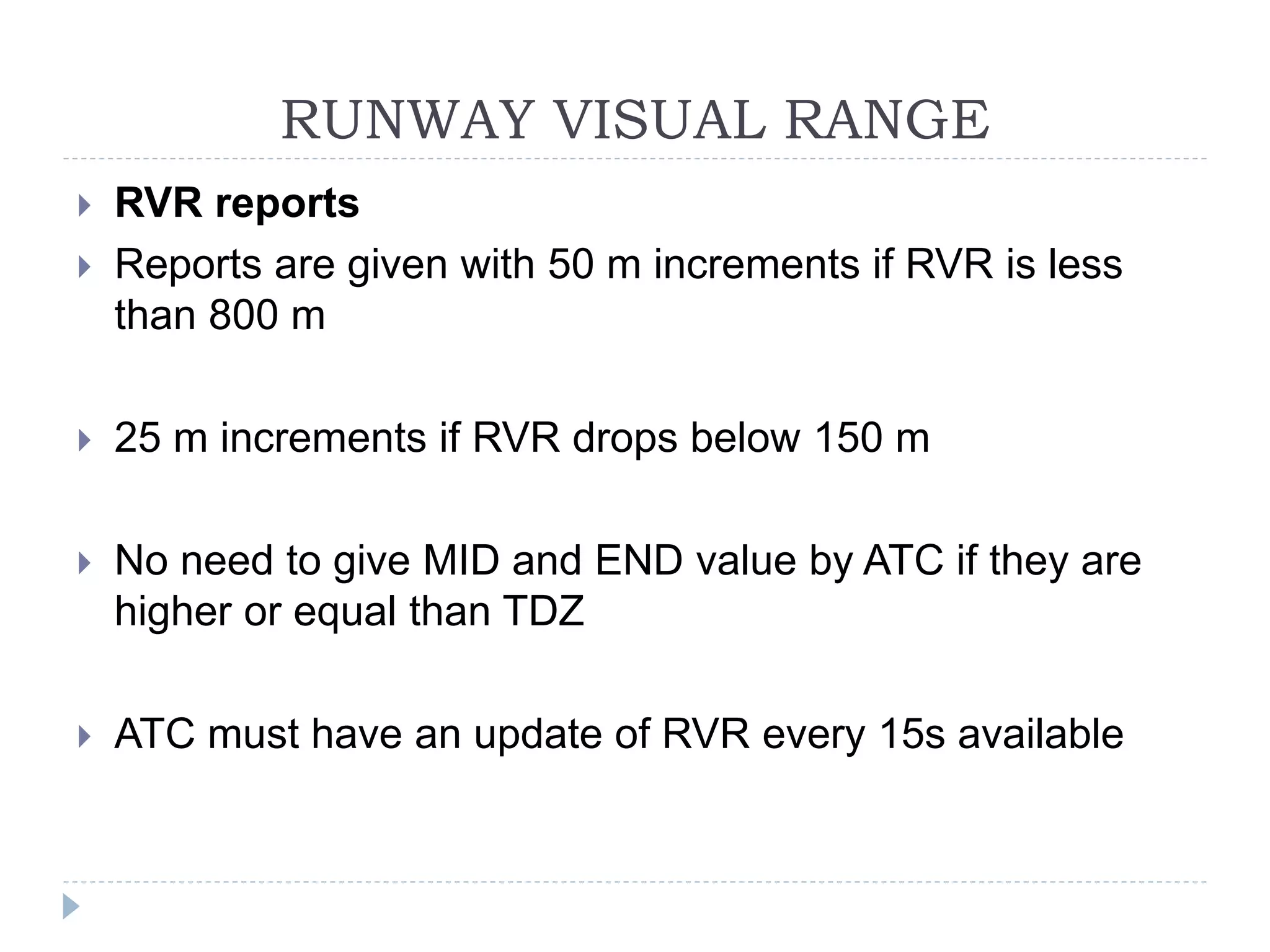 RUNWAY VISUAL RANGE

RVR reports

Reports are given with 50 m increments if RVR is less than 800 m

25 m increments if RVR drops below 150 m

No need to give MID and END value by ATC if they are higher or equal than TDZ

ATC must have an update of RVR every 15s available